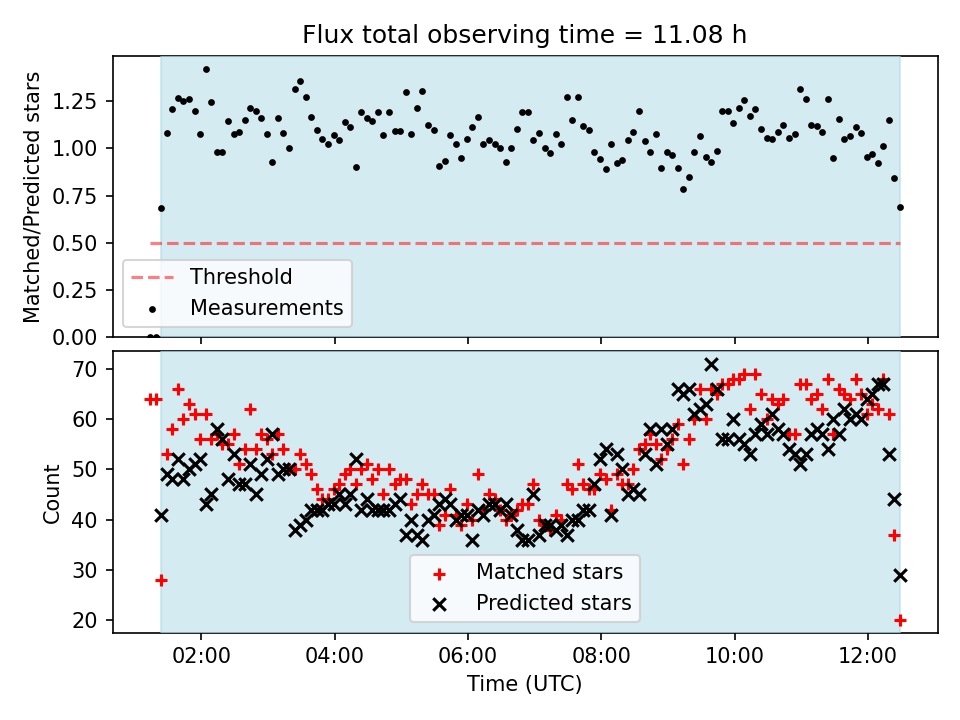 Flux total observing time = 11.08 h

Matched/Predicted stars

1.25
1.00
0.75
0.50
0.25
0.00

Threshold
Measurements

Count

70
60
50
40
30
20

Matched stars
Predicted stars

02:00
04:00
06:00
08:00
10:00
12:00

Time (UTC)